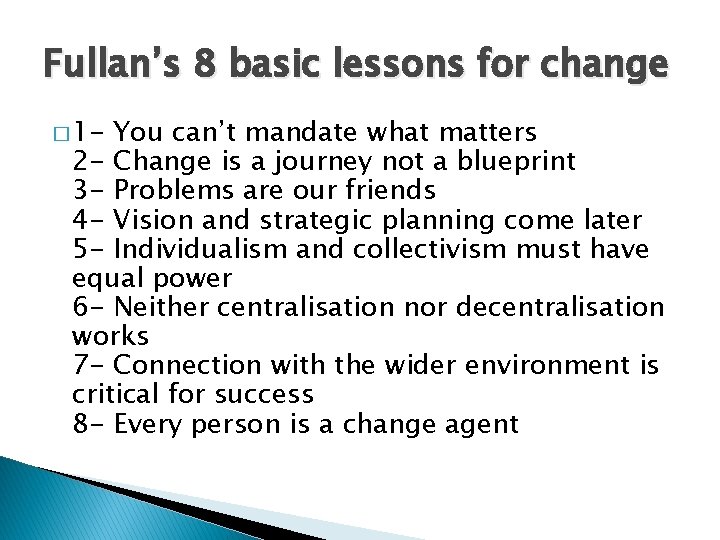 Fullan's 8 basic lessons for change

1- You can't mandate what matters
2- Change is a journey not a blueprint
3- Problems are our friends
4- Vision and strategic planning come later
5- Individualism and collectivism must have equal power
6- Neither centralisation nor decentralisation works
7- Connection with the wider environment is critical for success
8- Every person is a change agent